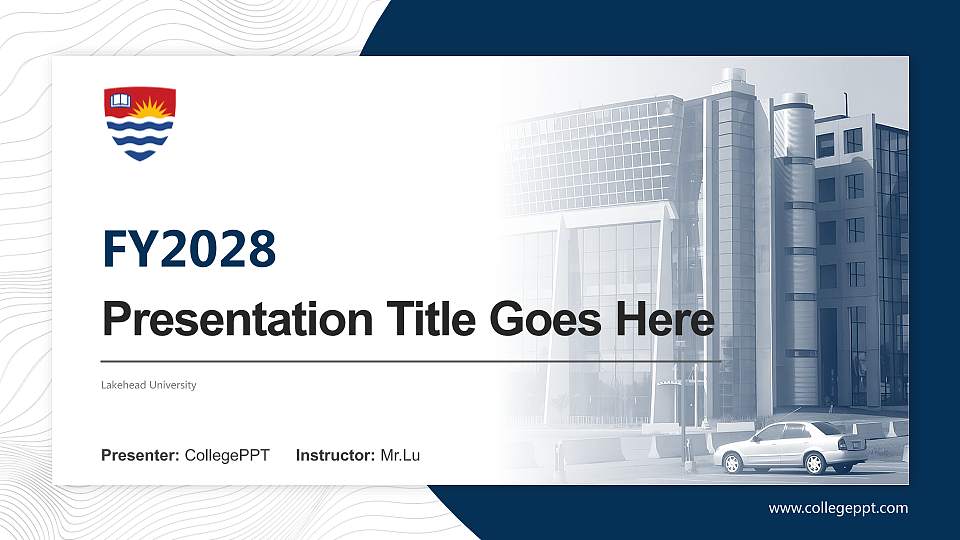 FY2028

Presentation Title Goes Here

Lakehead University

Presenter: CollegePPT Instructor: Mr.Lu

www.collegeppt.com